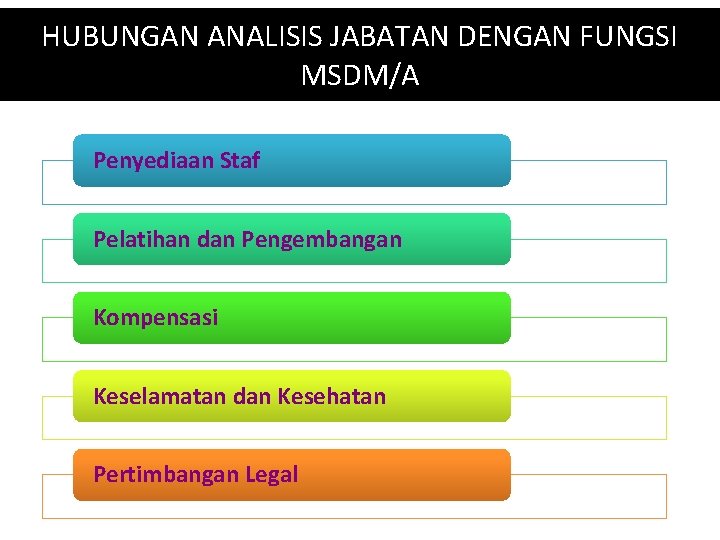 HUBUNGAN ANALISIS JABATAN DENGAN FUNGSI MSDM/A

Penyediaan Staf

Pelatihan dan Pengembangan

Kompensasi

Keselamatan dan Kesehatan

Pertimbangan Legal